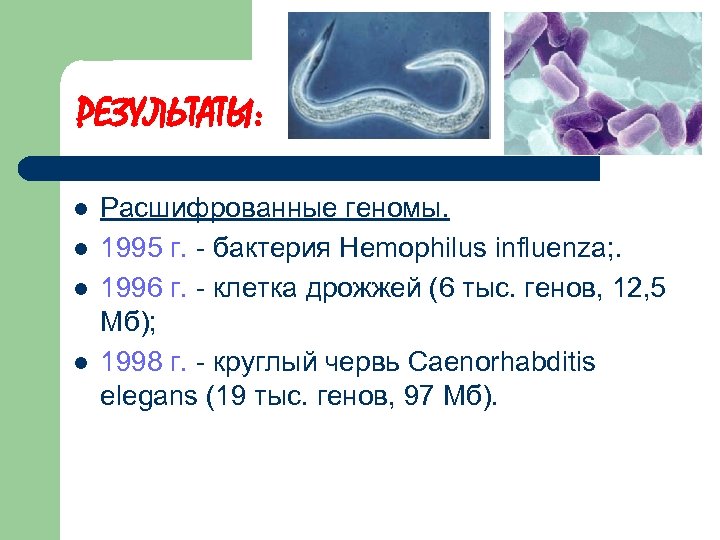 РЕЗУЛЬТАТЫ:

- Расшифрованные геномы.
- 1995 г. - бактерия Hemophilus influenza;.
- 1996 г. - клетка дрожжей (6 тыс. генов, 12,5 Мб);
- 1998 г. - круглый червь Caenorhabditis elegans (19 тыс. генов, 97 Мб).